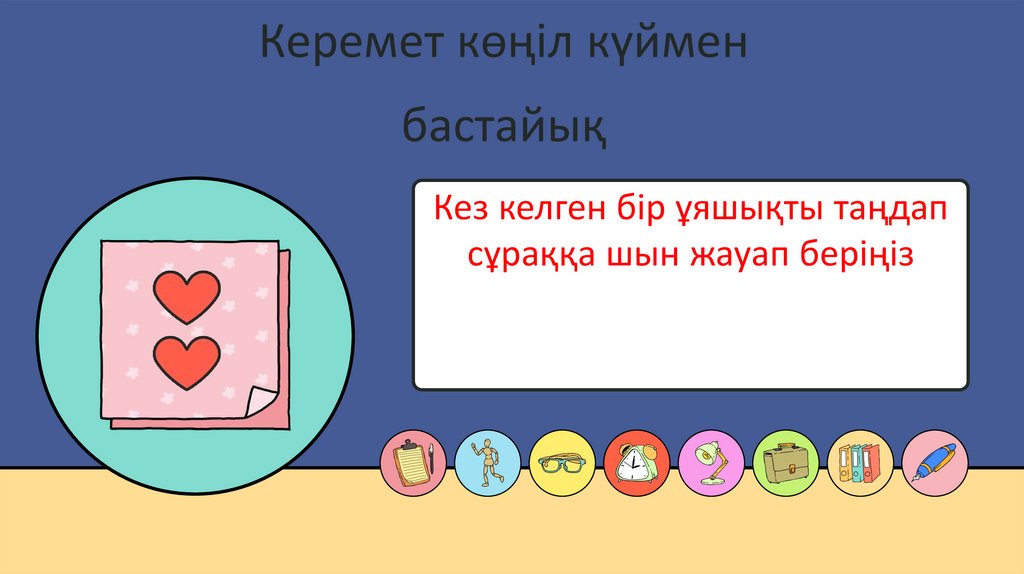 Керемет көңіл күймен

бастайық

Кез келген бір ұяшықты таңдап сұраққа шын жауап беріңіз